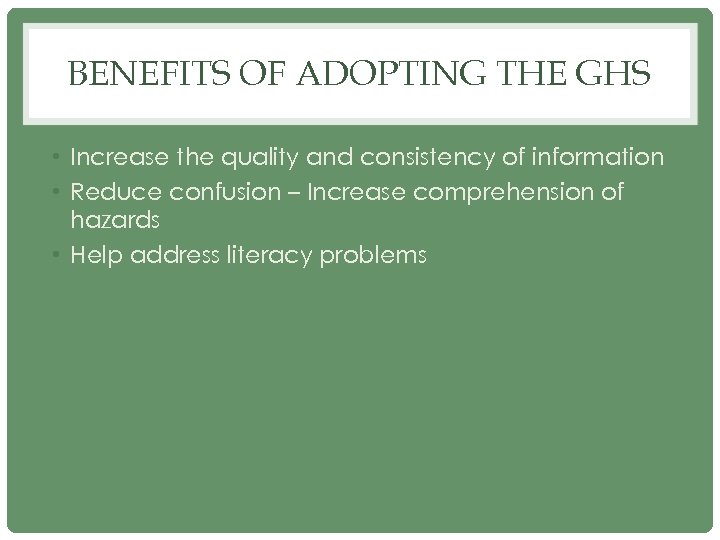 BENEFITS OF ADOPTING THE GHS

• Increase the quality and consistency of information
• Reduce confusion – Increase comprehension of hazards
• Help address literacy problems